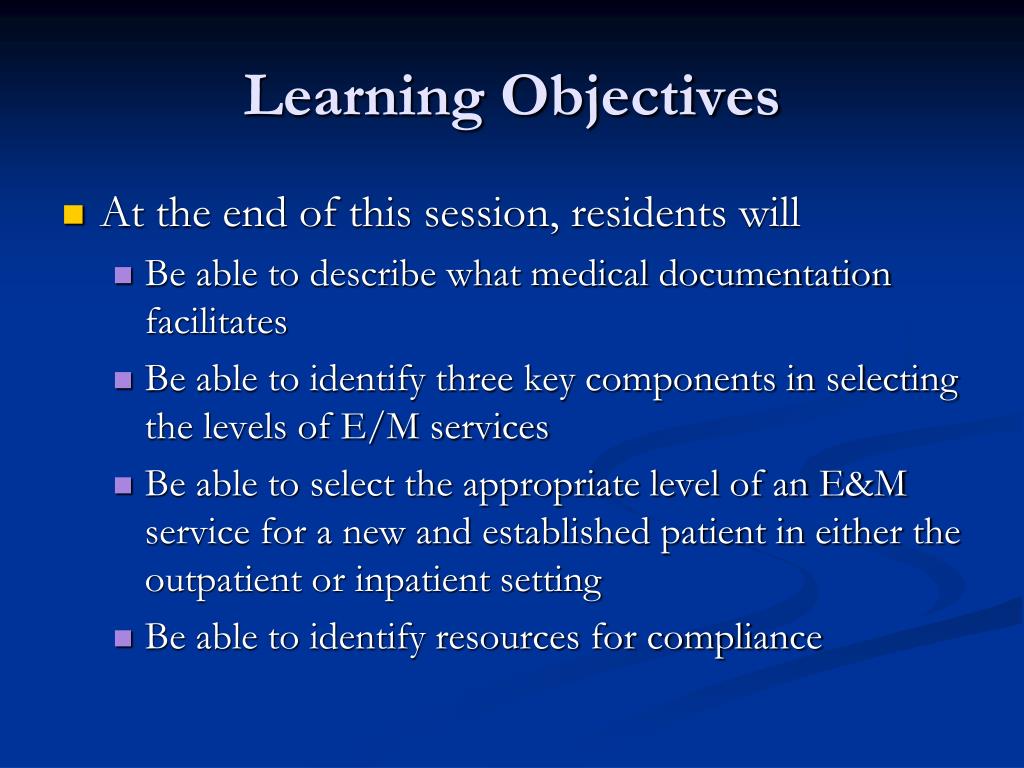 Learning Objectives

At the end of this session, residents will

Be able to describe what medical documentation facilitates

Be able to identify three key components in selecting the levels of E/M services

Be able to select the appropriate level of an E&M service for a new and established patient in either the outpatient or inpatient setting

Be able to identify resources for compliance